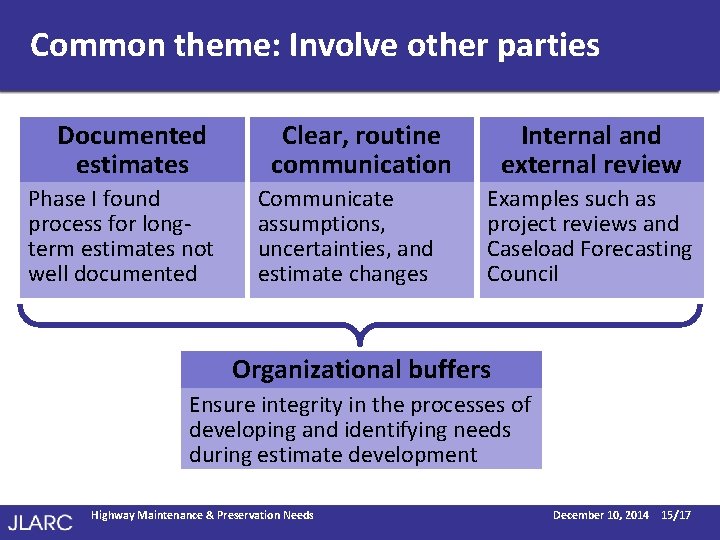 Common theme: Involve other parties

Documented estimates

Phase I found process for long-term estimates not well documented

Clear, routine communication

Communicate assumptions, uncertainties, and estimate changes

Internal and external review

Examples such as project reviews and Caseload Forecasting Council

Organizational buffers

Ensure integrity in the processes of developing and identifying needs during estimate development

JLARC Highway Maintenance & Preservation Needs December 10, 2014 15/17